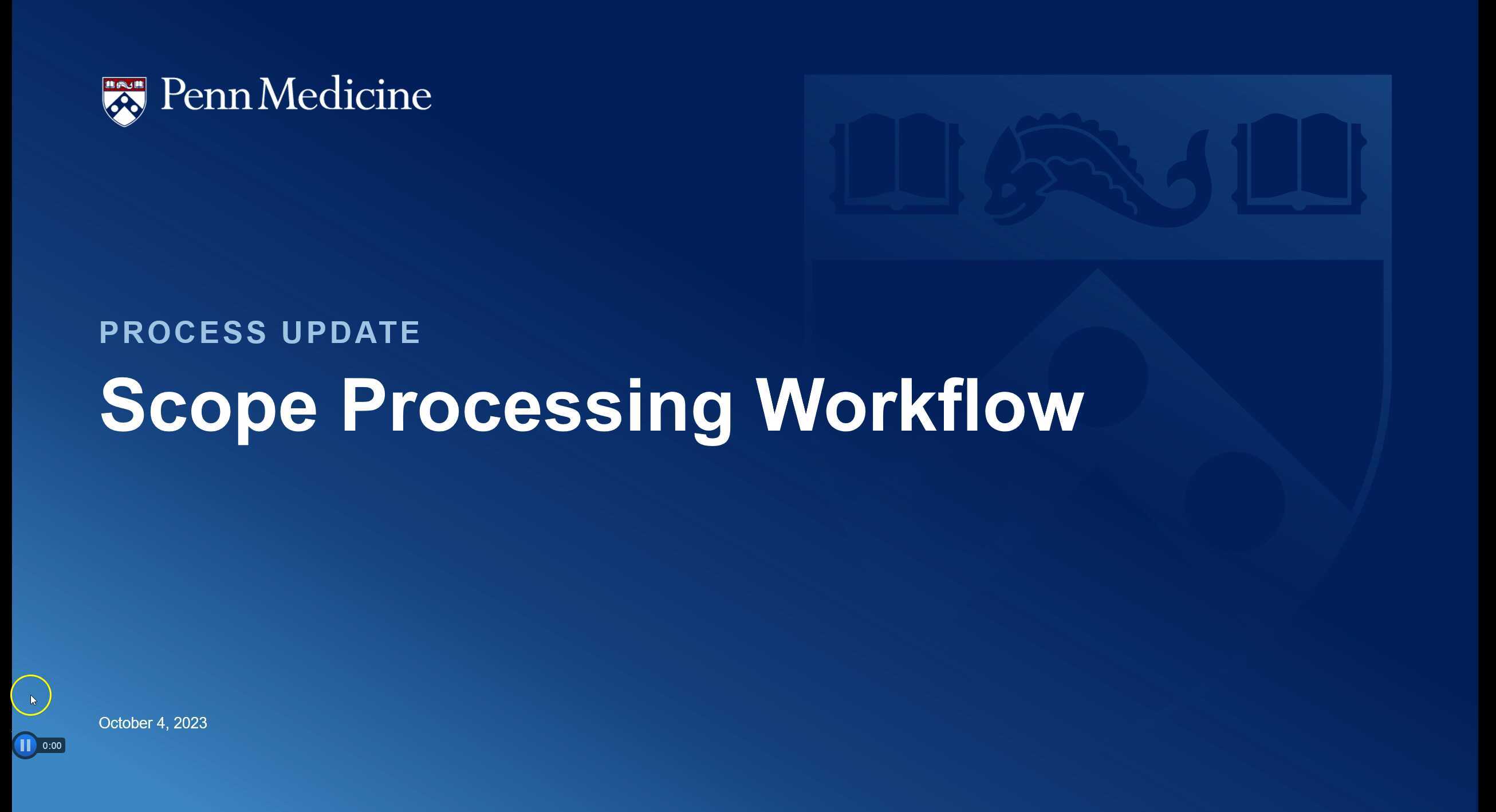 Penn Medicine

PROCESS UPDATE

Scope Processing Workflow

October 4, 2023

0:00